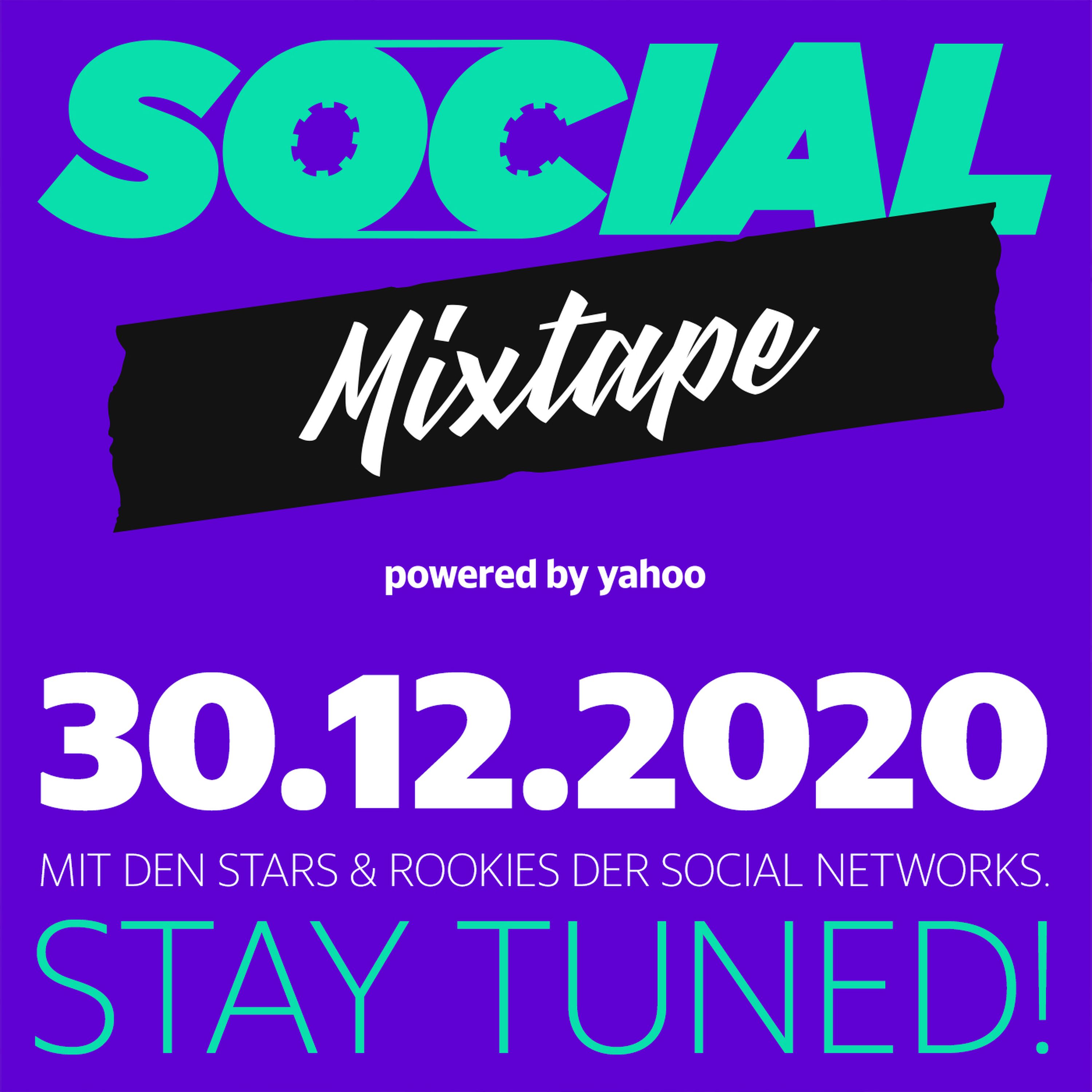 SOCIAL

Mixtape

powered by yahoo

30.12.2020

MIT DEN STARS & ROOKIES DER SOCIAL NETWORKS.

STAY TUNED!